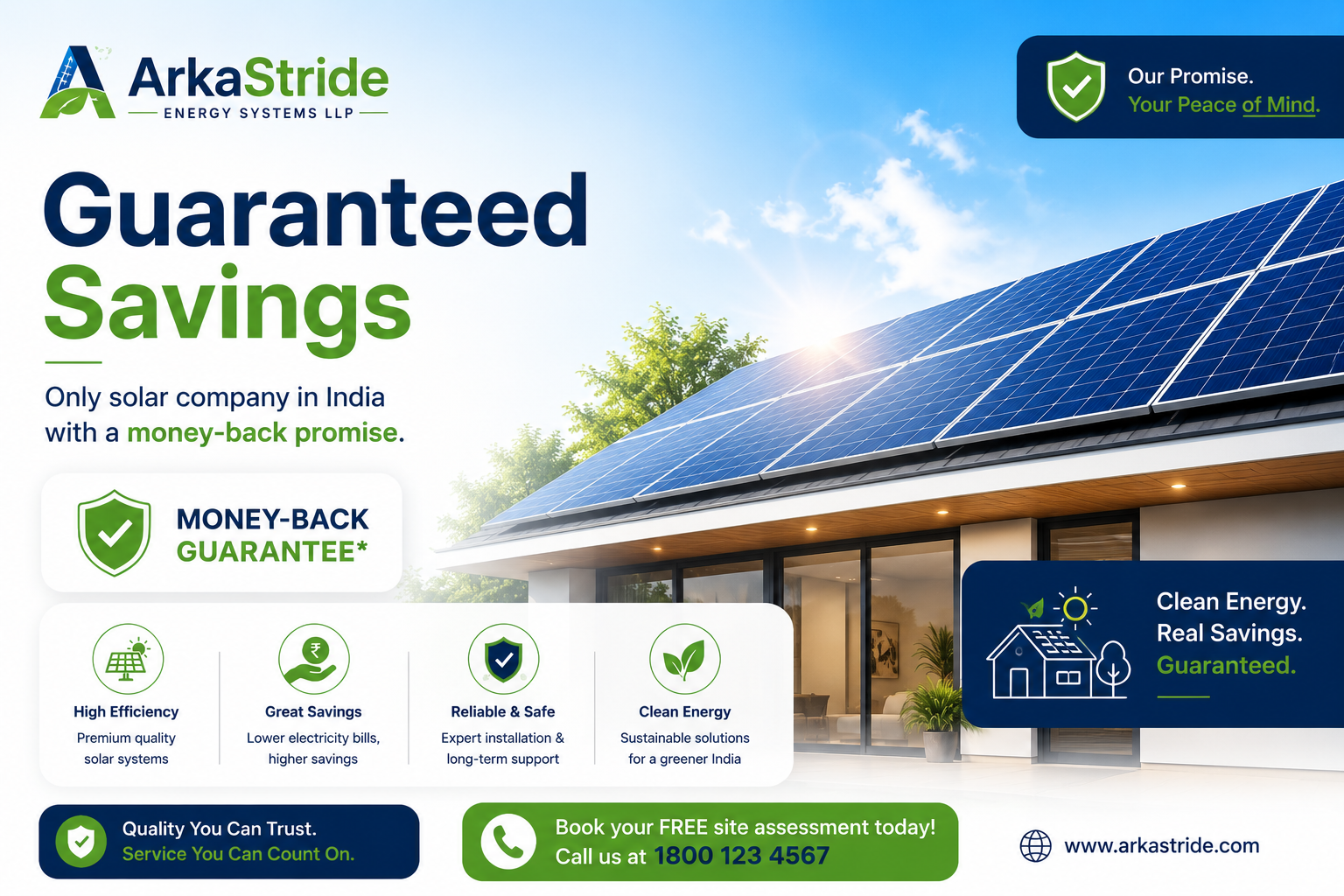 ArkaStride
ENERGY SYSTEMS LLP

Our Promise.
Your Peace of Mind.

Guaranteed
Savings

Only solar company in India with a money-back promise.

MONEY-BACK
GUARANTEE*

High Efficiency
Premium quality solar systems

Great Savings
Lower electricity bills, higher savings

Reliable & Safe
Expert installation & long-term support

Clean Energy
Sustainable solutions for a greener India

Clean Energy.
Real Savings.
Guaranteed.

Quality You Can Trust.
Service You Can Count On.

Book your FREE site assessment today!
Call us at 1800 123 4567

www.arkastride.com